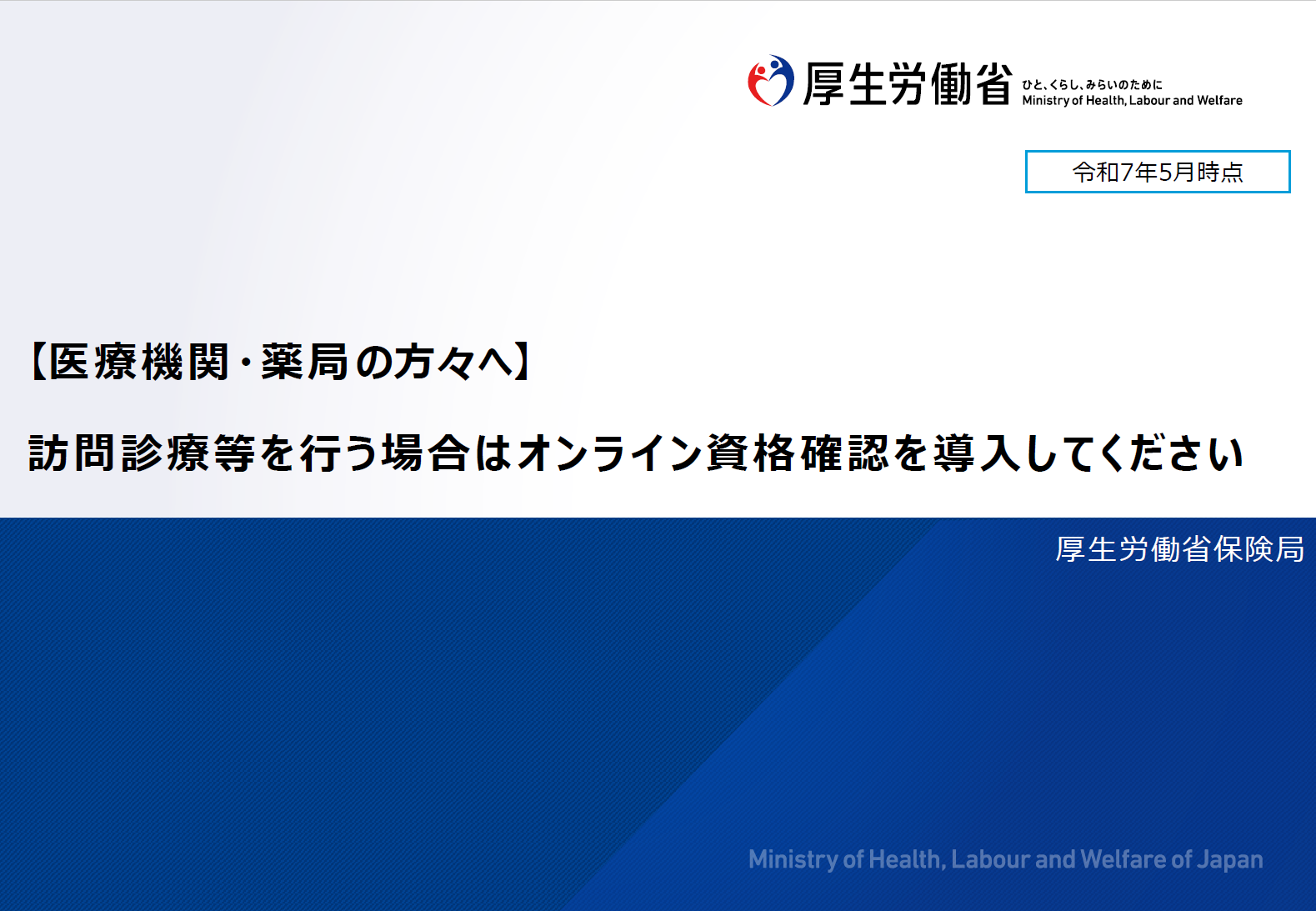 厚生労働省 ひと、くらし、みらいのために
Ministry of Health, Labour and Welfare

令和7年5月時点

【医療機関・薬局の方々へ】

訪問診療等を行う場合はオンライン資格確認を導入してください

厚生労働省保険局

Ministry of Health, Labour and Welfare of Japan